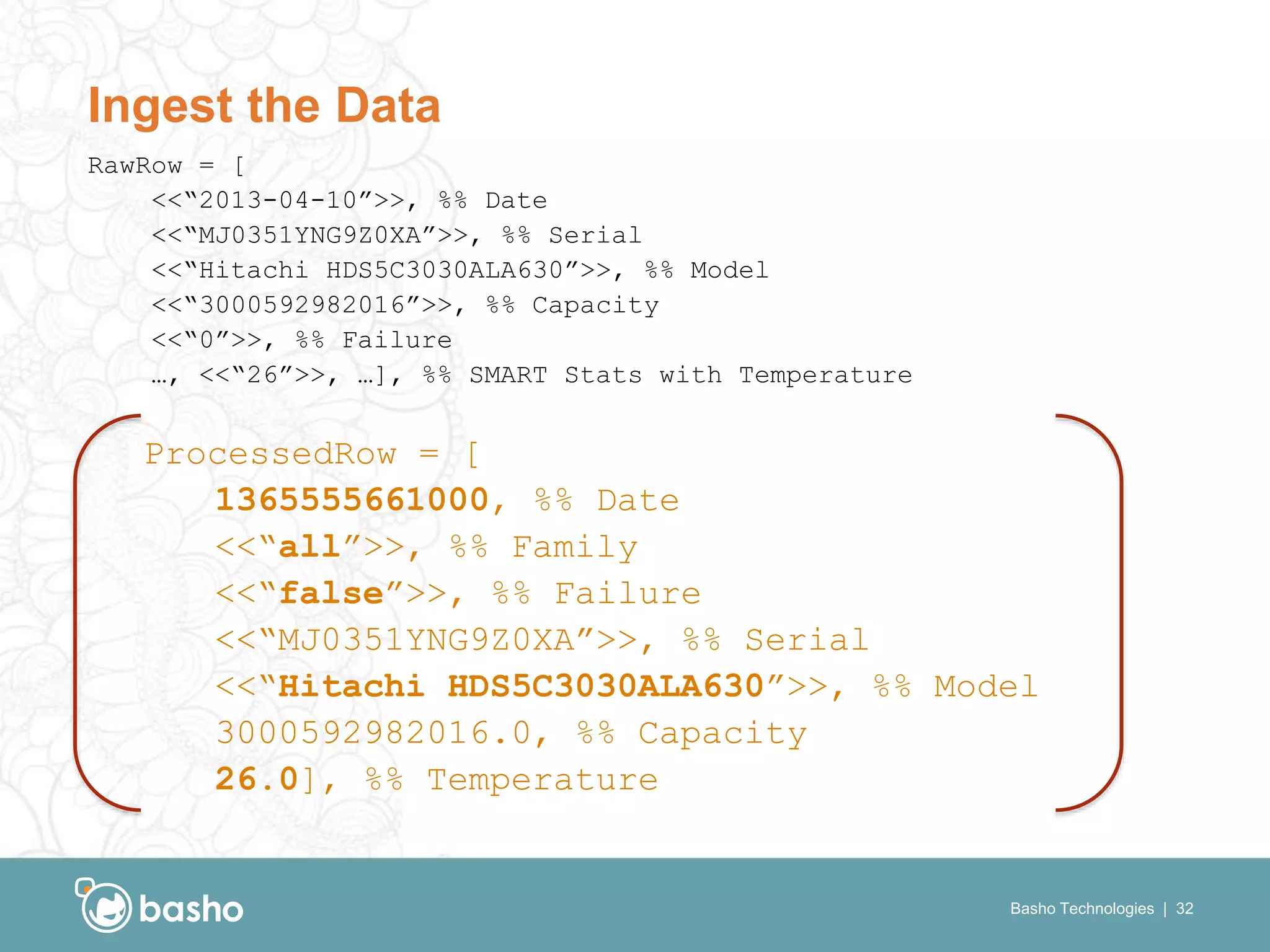 Ingest the Data

RawRow = [
<<“2013-04-10”>>, %% Date
<<“MJ0351YNG9Z0XA”>>, %% Serial
<<“Hitachi HDS5C3030ALA630”>>, %% Model
<<“3000592982016”>>, %% Capacity
<<“0”>>, %% Failure
…, <<“26”>>, …], %% SMART Stats with Temperature

ProcessedRow = [
1365555661000, %% Date
<<“all”>>, %% Family
<<“false”>>, %% Failure
<<“MJ0351YNG9Z0XA”>>, %% Serial
<<“Hitachi HDS5C3030ALA630”>>, %% Model
3000592982016.0, %% Capacity
26.0], %% Temperature

basho

Basho Technologies | 32